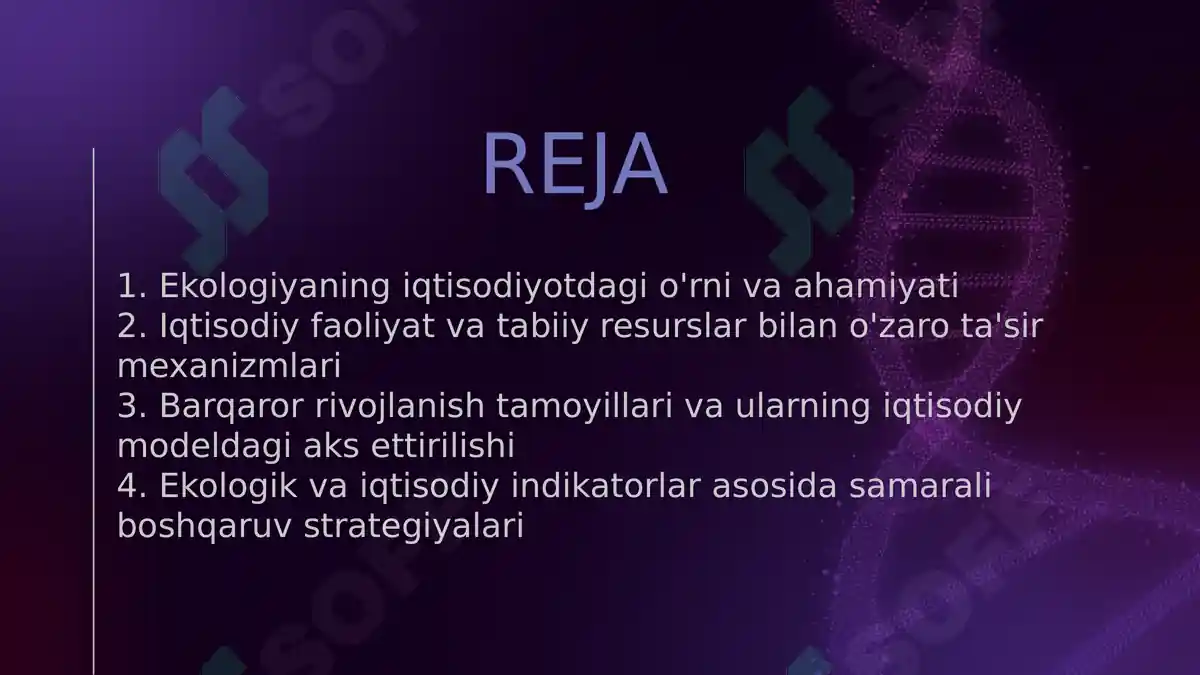 REJA

1. Ekologiyaning iqtisodiyotdagi o'rni va ahamiyati
2. Iqtisodiy faoliyat va tabiiy resurslar bilan o'zaro ta'sir mexanizmlari
3. Barqaror rivojlanish tamoyillari va ularning iqtisodiy modeldagi aks ettirilishi
4. Ekologik va iqtisodiy indikatorlar asosida samarali boshqaruv strategiyalari